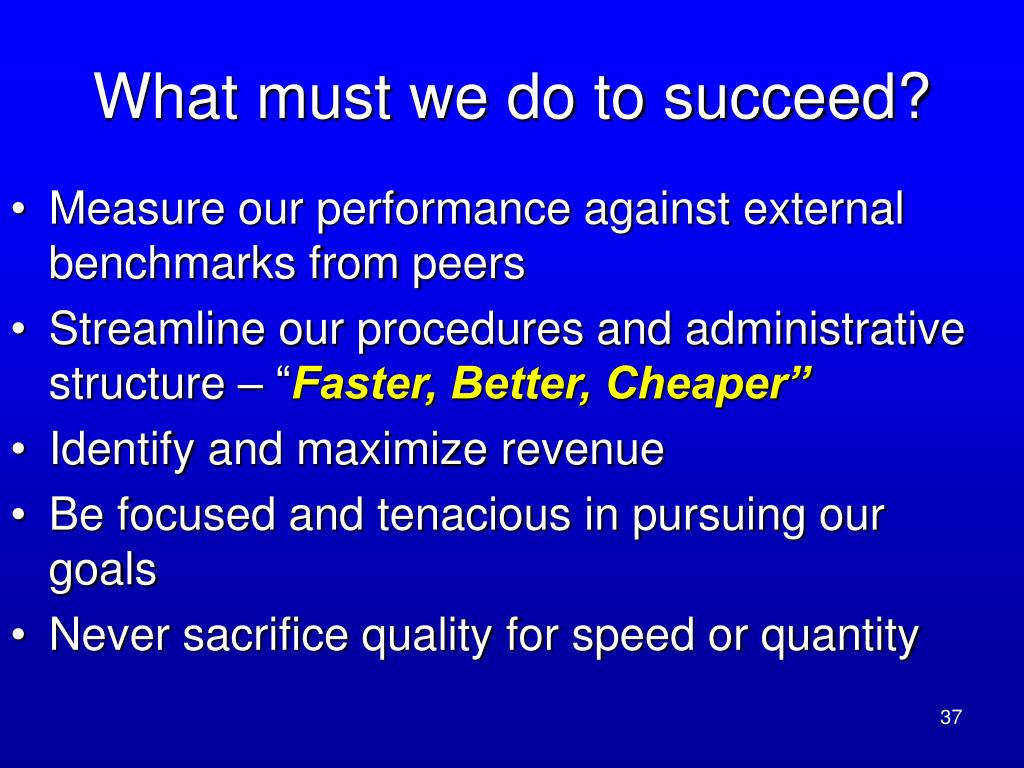 What must we do to succeed?

• Measure our performance against external benchmarks from peers
• Streamline our procedures and administrative structure – “Faster, Better, Cheaper”
• Identify and maximize revenue
• Be focused and tenacious in pursuing our goals
• Never sacrifice quality for speed or quantity

37